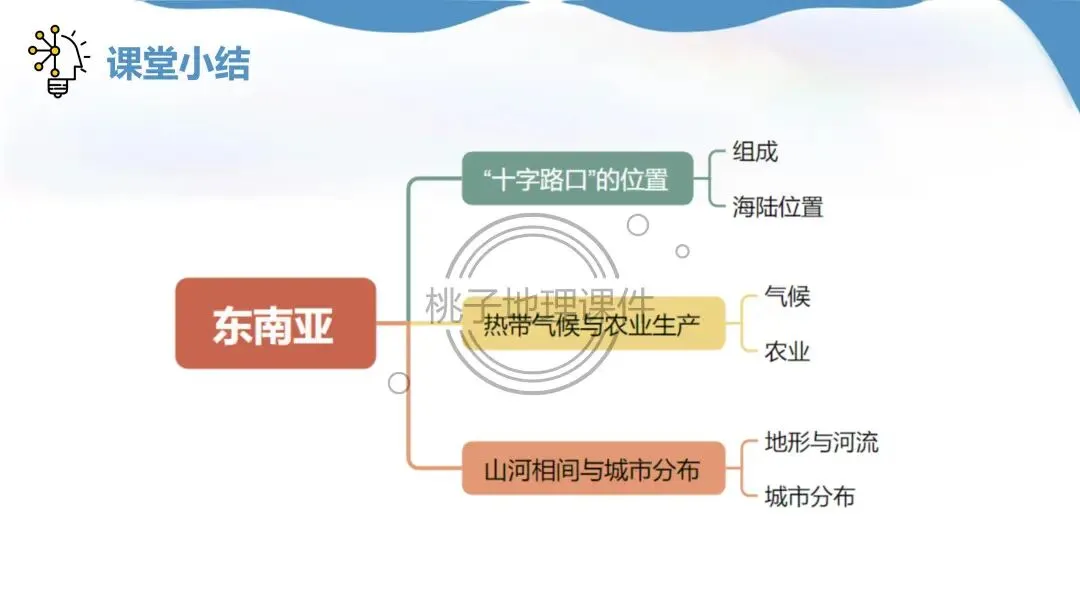 课堂小结

东南亚

“十字路口”的位置
组成
海陆位置

热带气候与农业生产
气候
农业

山河相间与城市分布
地形与河流
城市分布

桃子地理课件